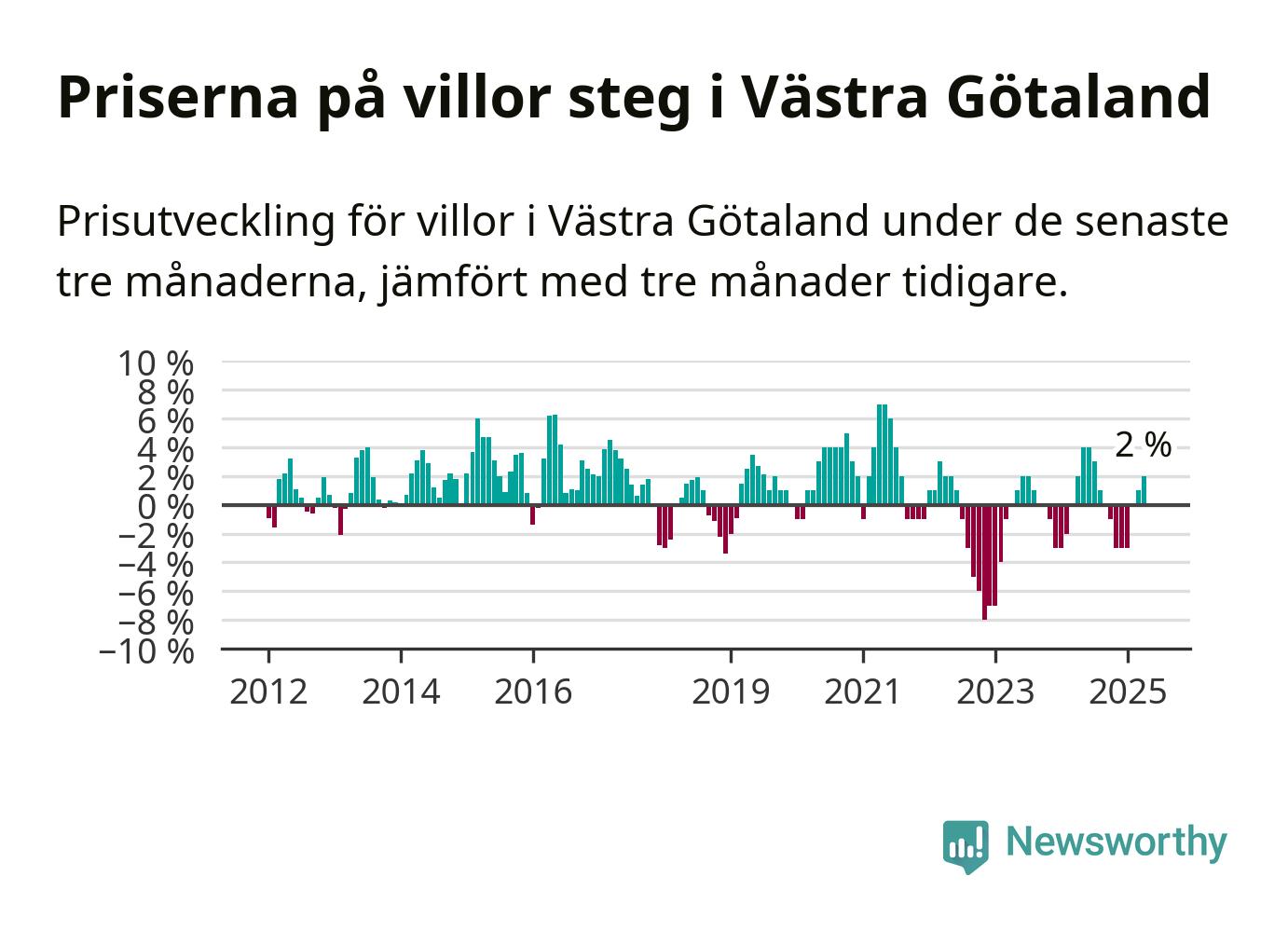 Priserna på villor steg i Västra Götaland

Prisutveckling för villor i Västra Götaland under de senaste tre månaderna, jämfört med tre månader tidigare.

10 %
8 %
6 %
4 %
2 %
0 %
−2 %
−4 %
−6 %
−8 %
−10 %

2 %

2012
2014
2016
2019
2021
2023
2025

Newsworthy